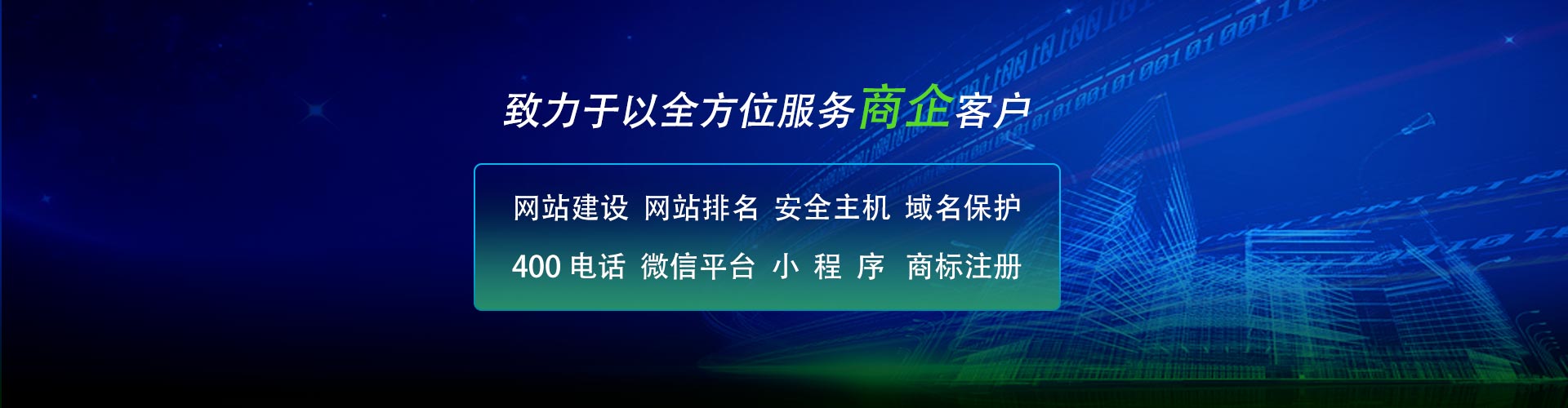 致力于以全方位服务商企客户

网站建设 网站排名 安全主机 域名保护

400 电话 微信平台 小 程 序 商标注册